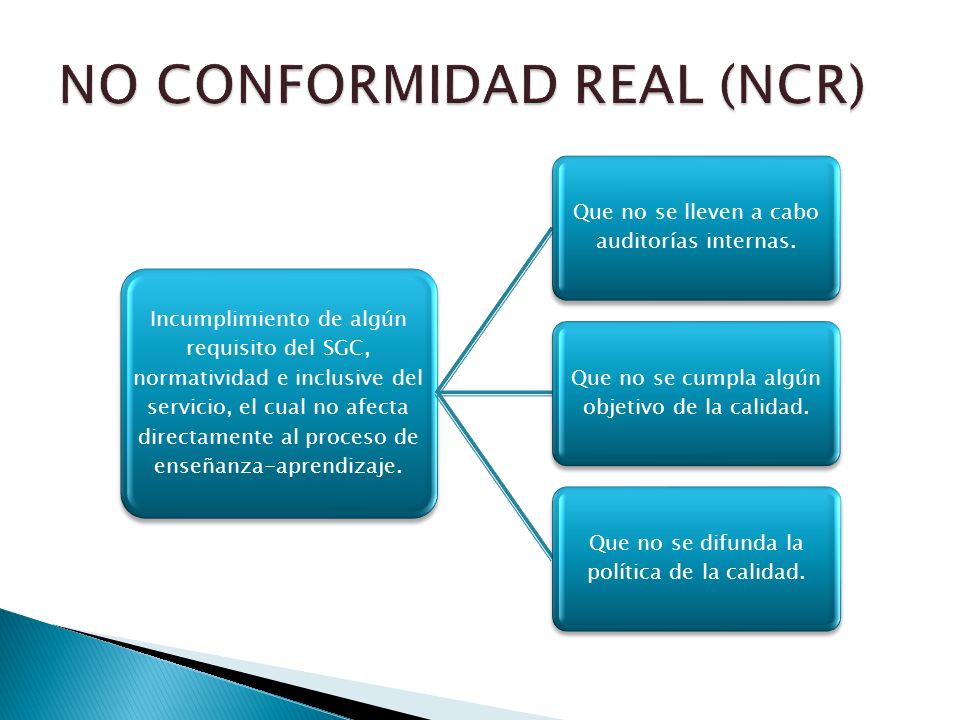 NO CONFORMIDAD REAL (NCR)

Incumplimiento de algún requisito del SGC, normatividad e inclusive del servicio, el cual no afecta directamente al proceso de enseñanza-aprendizaje.

Que no se lleven a cabo auditorías internas.

Que no se cumpla algún objetivo de la calidad.

Que no se difunda la política de la calidad.